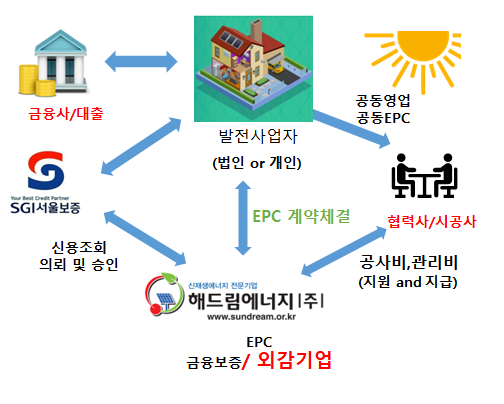 금융사/대출

발전사업자

(법인 or 개인)

공동영업
공동EPC

Your Best Credit Partner
SGI서울보증

EPC 계약체결

협력사/시공사

신용조회
의뢰 및 승인

공사비,관리비
(지원 and 지급)

신재생에너지 전문기업
해드림에너지|주|
www.sundream.or.kr

EPC
금융보증/ 외감기업